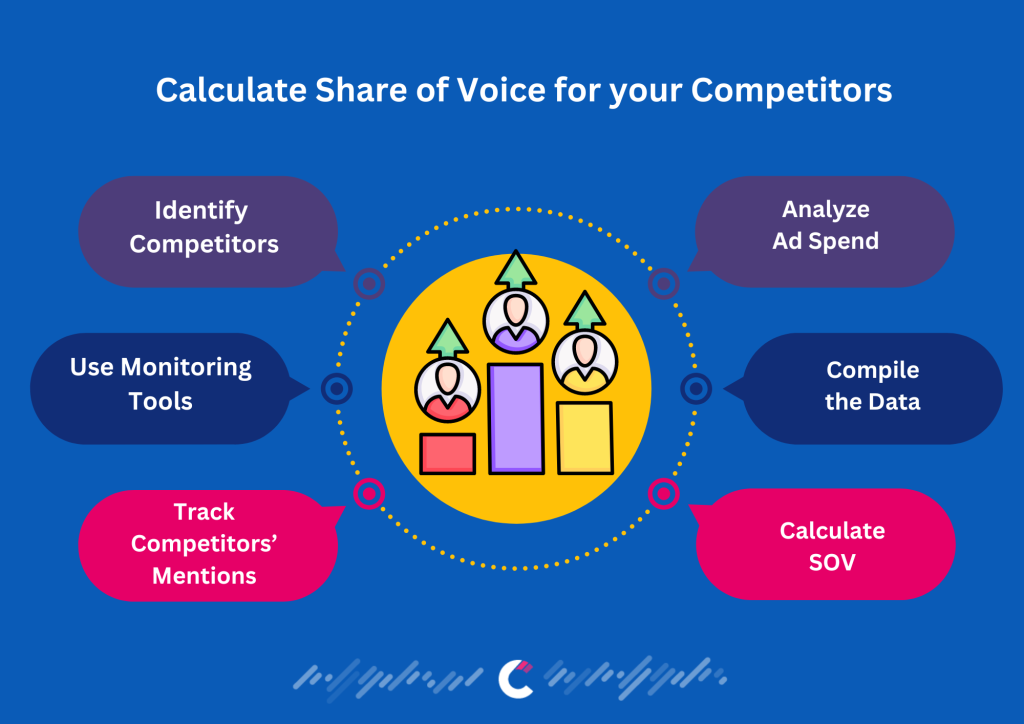 Calculate Share of Voice for your Competitors

Identify Competitors

Use Monitoring Tools

Track Competitors' Mentions

Analyze Ad Spend

Compile the Data

Calculate SOV